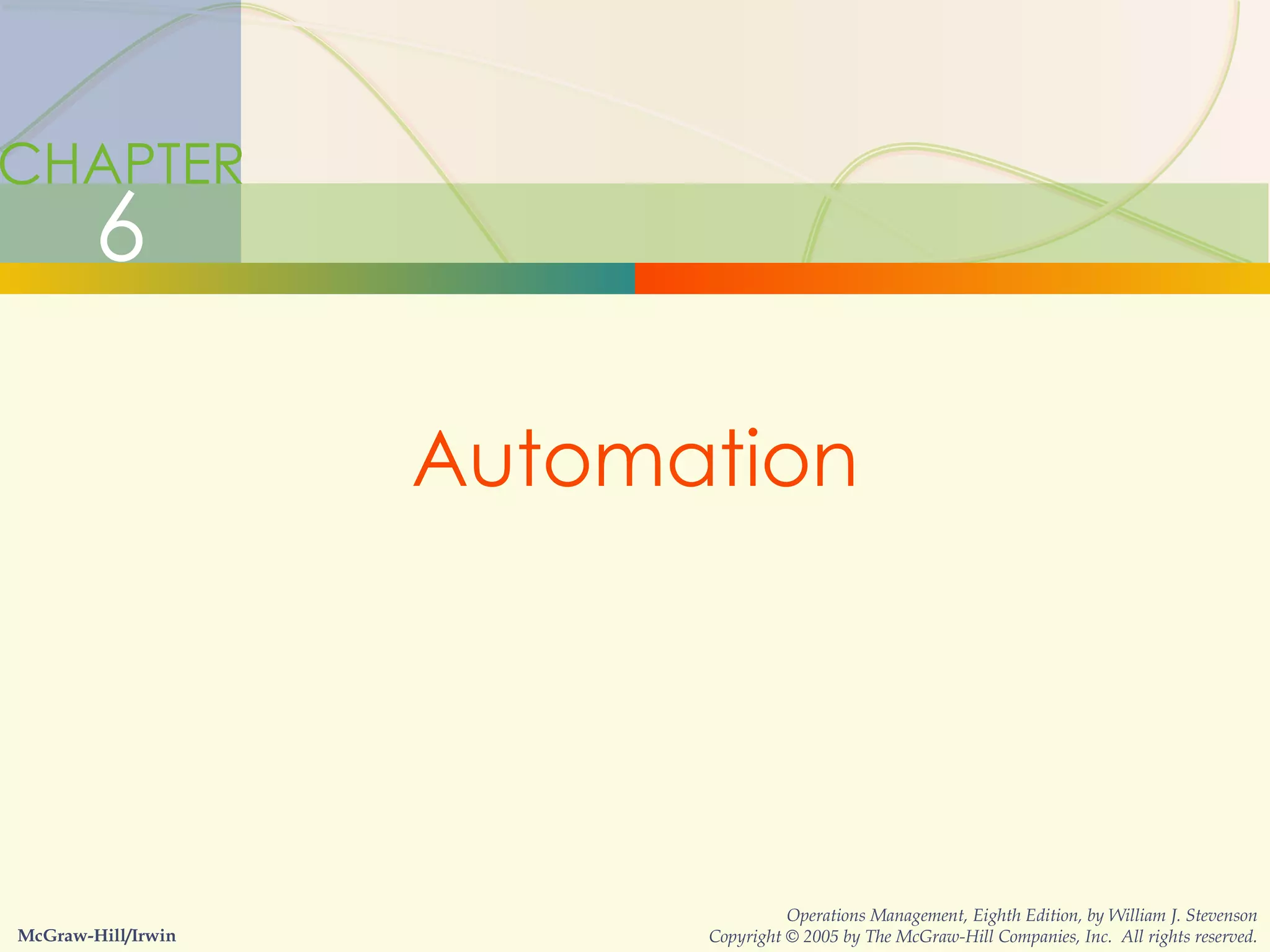 CHAPTER
6

Automation

McGraw-Hill/Irwin

Operations Management, Eighth Edition, by William J. Stevenson
Copyright © 2005 by The McGraw-Hill Companies, Inc. All rights reserved.